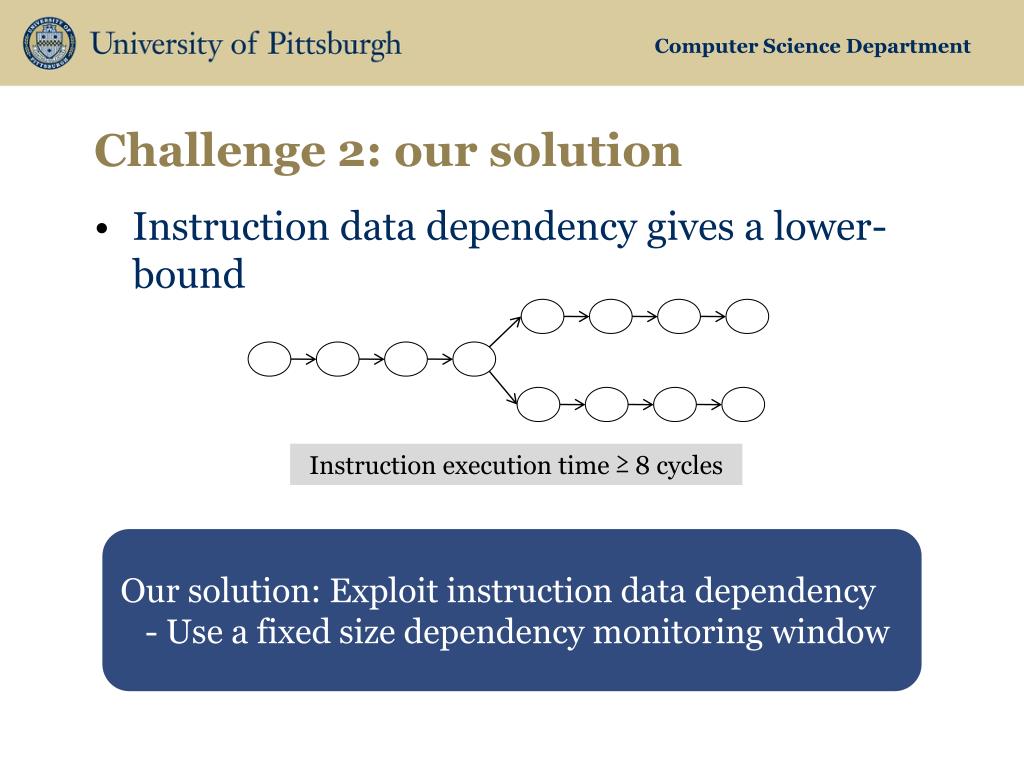 University of Pittsburgh

Computer Science Department

Challenge 2: our solution

• Instruction data dependency gives a lower-bound

Instruction execution time ≥ 8 cycles

Our solution: Exploit instruction data dependency
- Use a fixed size dependency monitoring window